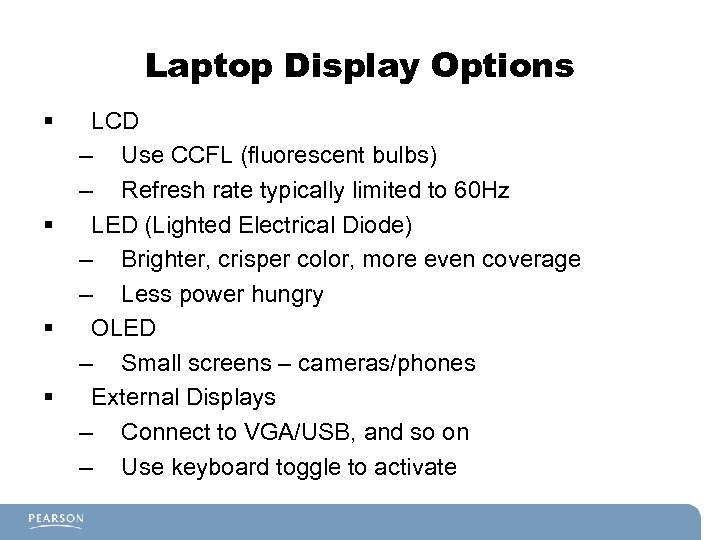 Laptop Display Options

▪ LCD
– Use CCFL (fluorescent bulbs)
– Refresh rate typically limited to 60Hz
▪ LED (Lighted Electrical Diode)
– Brighter, crisper color, more even coverage
– Less power hungry
▪ OLED
– Small screens – cameras/phones
▪ External Displays
– Connect to VGA/USB, and so on
– Use keyboard toggle to activate

PEARSON